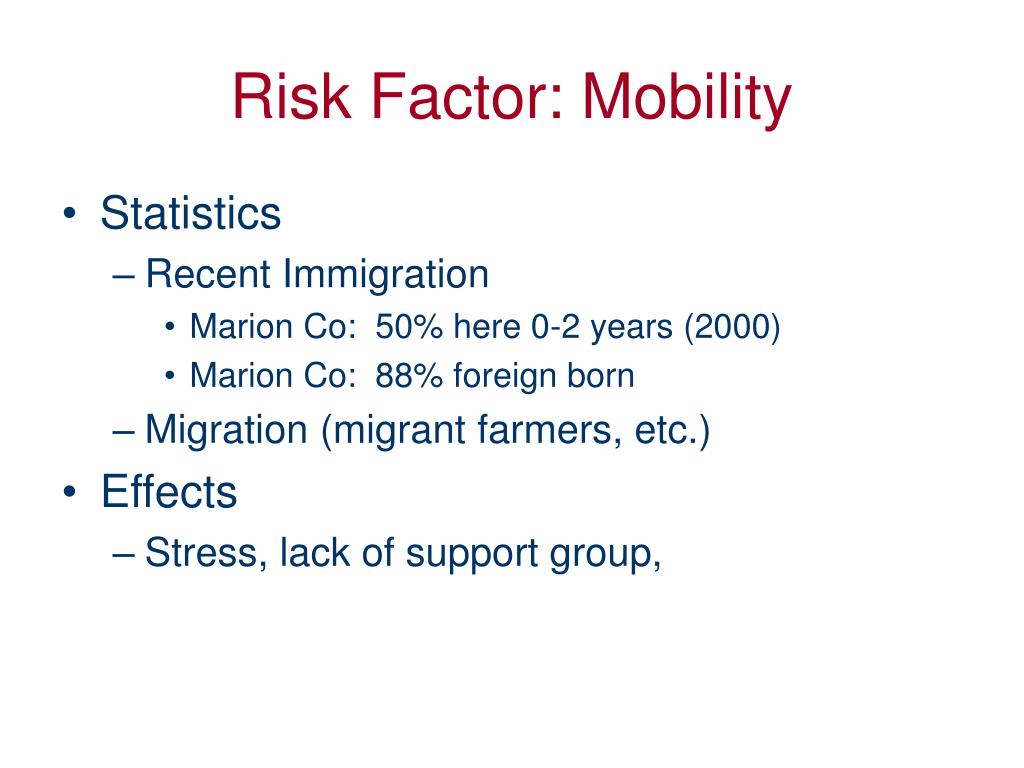 Risk Factor: Mobility

• Statistics
– Recent Immigration
• Marion Co: 50% here 0-2 years (2000)
• Marion Co: 88% foreign born
– Migration (migrant farmers, etc.)
• Effects
– Stress, lack of support group,